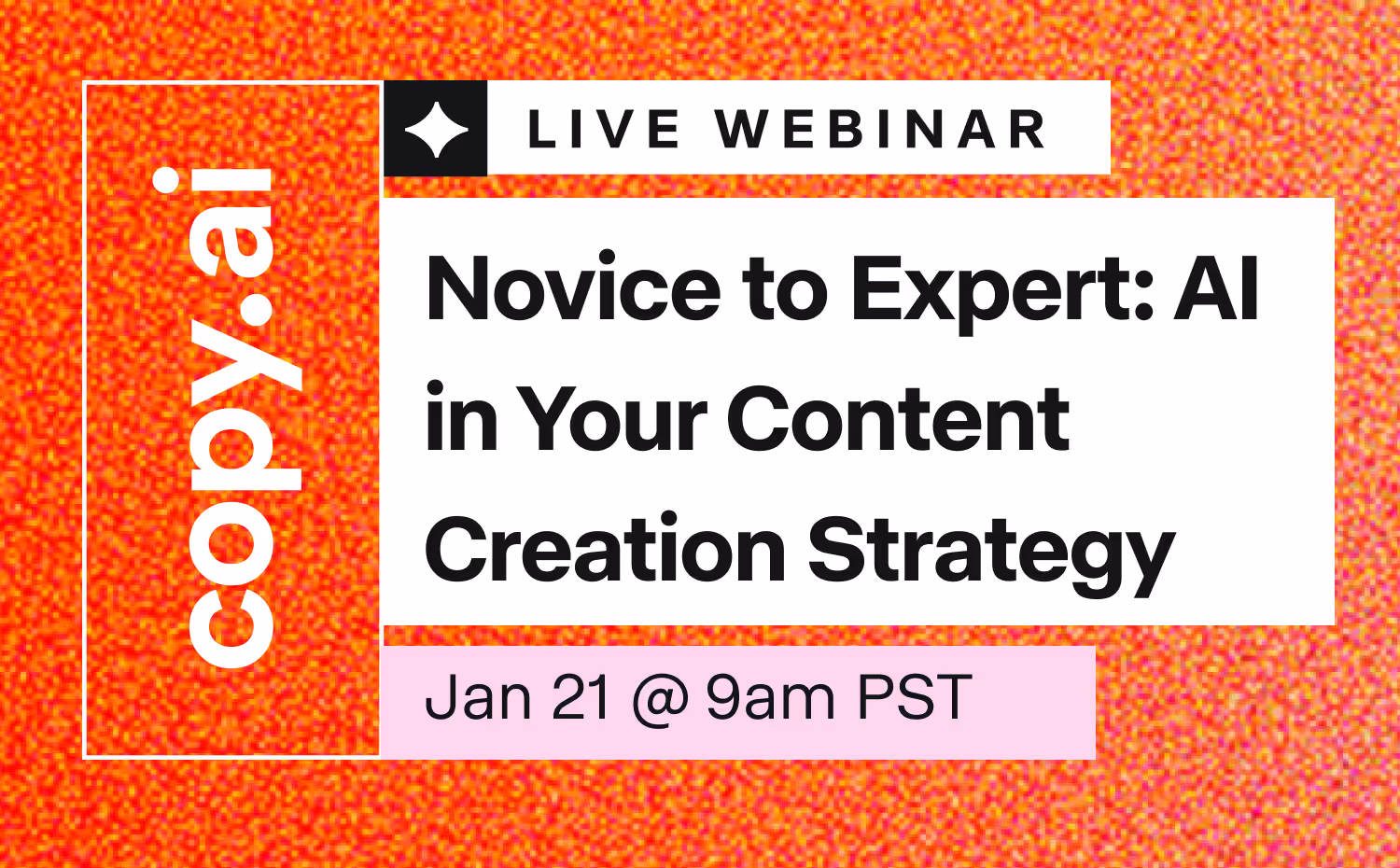 copy.ai

LIVE WEBINAR

Novice to Expert: AI in Your Content Creation Strategy

Jan 21 @ 9am PST